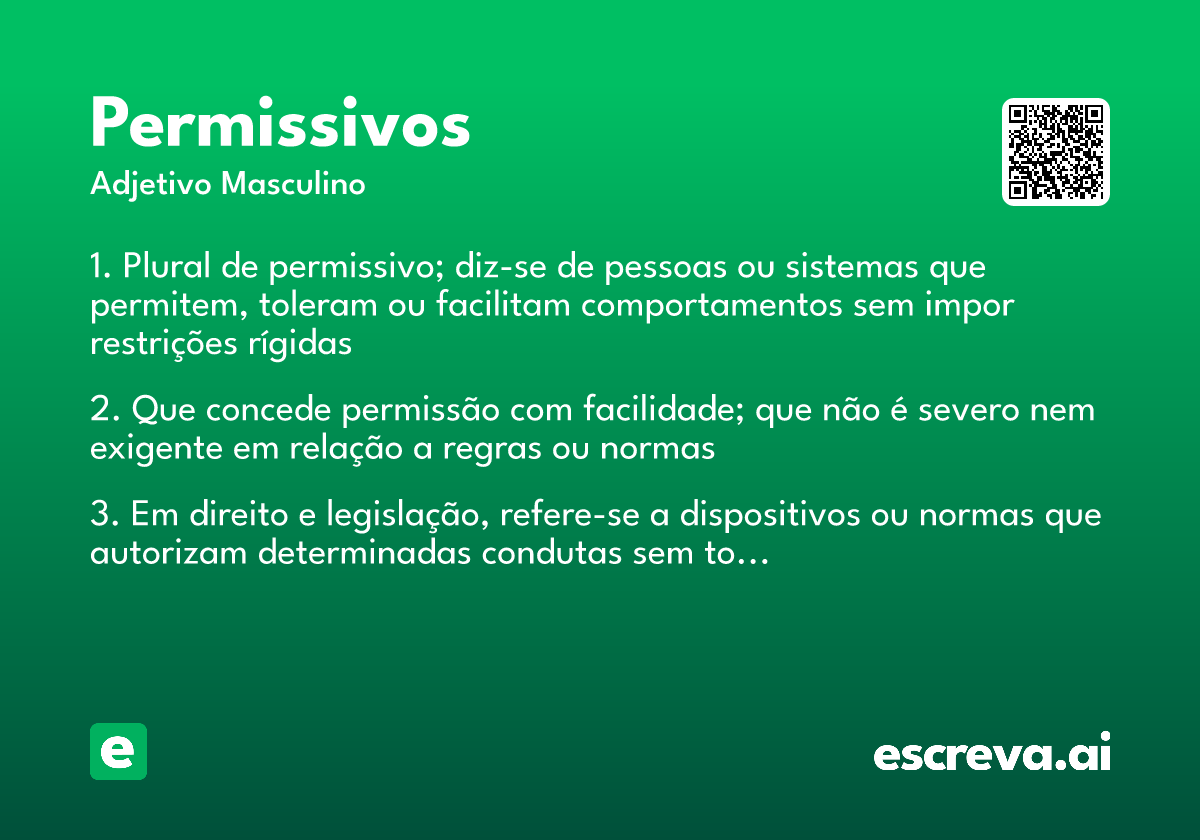 Permissivos
Adjetivo Masculino

1. Plural de permissivo; diz-se de pessoas ou sistemas que permitem, toleram ou facilitam comportamentos sem impor restrições rígidas

2. Que concede permissão com facilidade; que não é severo nem exigente em relação a regras ou normas

3. Em direito e legislação, refere-se a dispositivos ou normas que autorizam determinadas condutas sem to…

e

escreva.ai